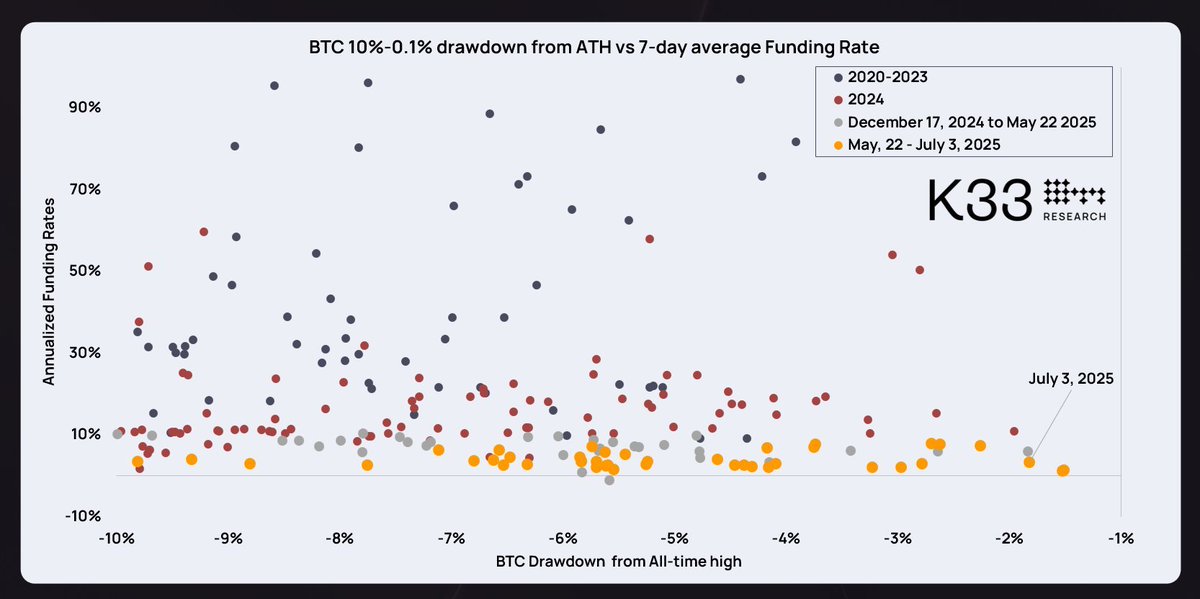 BTC 10%-0.1% drawdown from ATH vs 7-day average Funding Rate

2020-2023
2024
December 17, 2024 to May 22 2025
May, 22 - July 3, 2025

K33 RESEARCH

Annualized Funding Rates

90%
70%
50%
30%
10%
-10%

July 3, 2025

-10% -9% -8% -7% -6% -5% -4% -3% -2% -1%

BTC Drawdown from All-time high